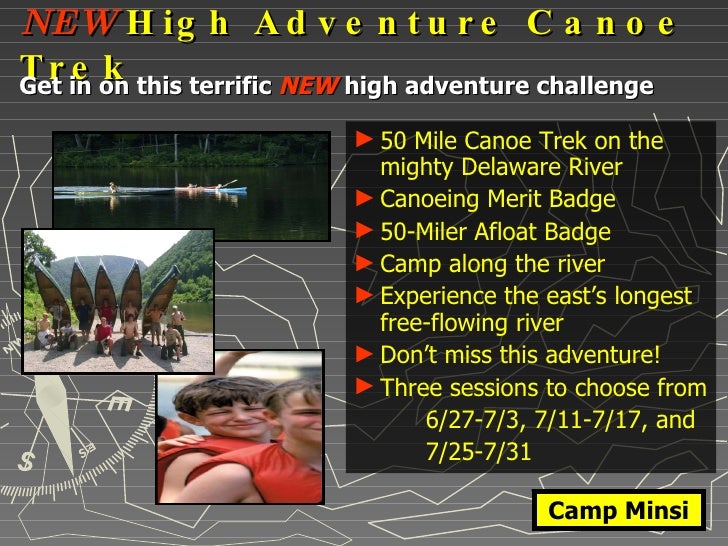 NEW High Adventure Canoe Trek

Get in on this terrific NEW high adventure challenge

► 50 Mile Canoe Trek on the mighty Delaware River
► Canoeing Merit Badge
► 50-Miler Afloat Badge
► Camp along the river
► Experience the east's longest free-flowing river
► Don't miss this adventure!
► Three sessions to choose from
6/27-7/3, 7/11-7/17, and 7/25-7/31

Camp Minsi